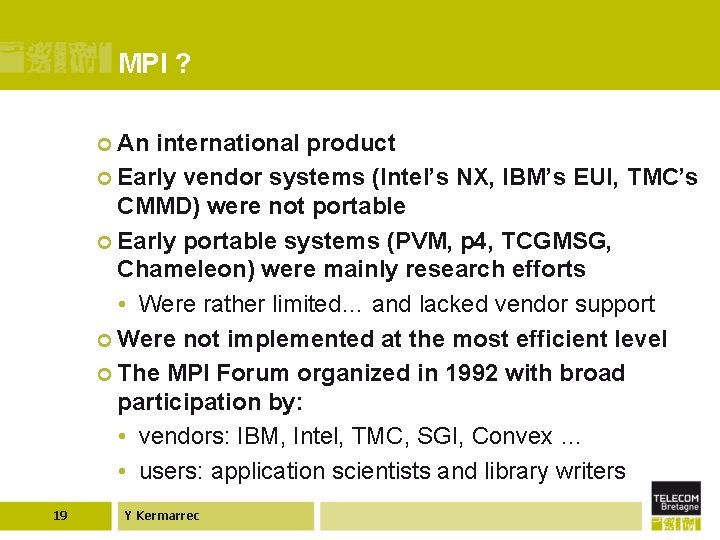 MPI ?

An international product

Early vendor systems (Intel's NX, IBM's EUI, TMC's CMMD) were not portable

Early portable systems (PVM, p4, TCGMSG, Chameleon) were mainly research efforts

• Were rather limited... and lacked vendor support

Were not implemented at the most efficient level

The MPI Forum organized in 1992 with broad participation by:

• vendors: IBM, Intel, TMC, SGI, Convex ...

• users: application scientists and library writers

19

Y Kermarrec

TELECOM Bretagne